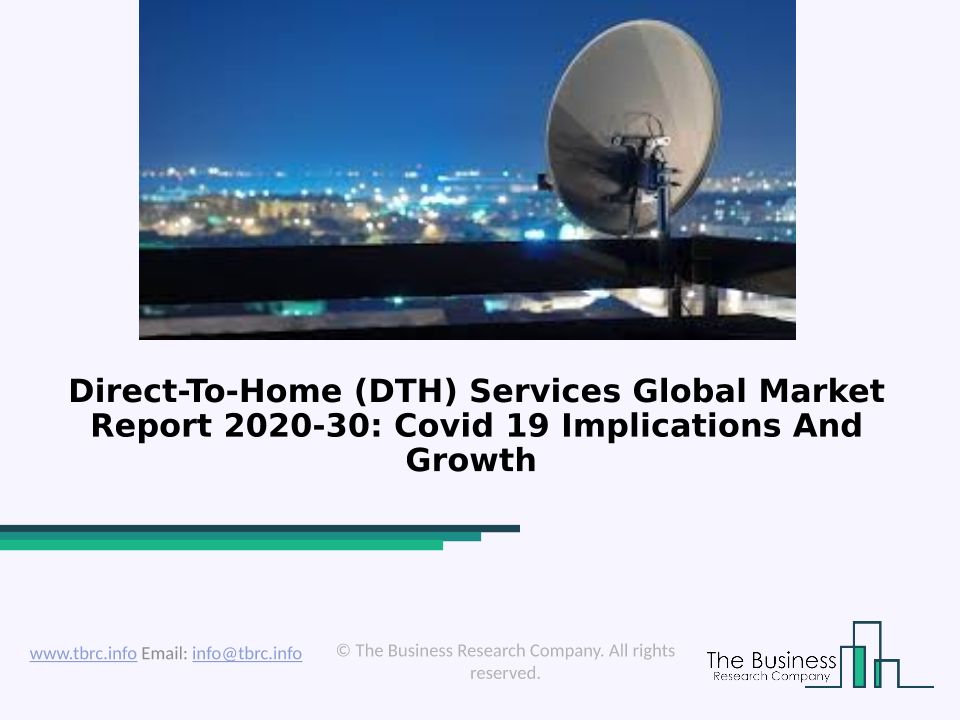 Direct-To-Home (DTH) Services Global Market Report 2020-30: Covid 19 Implications And Growth

www.tbrc.info Email: info@tbrc.info

© The Business Research Company. All rights reserved.

The Business
Research Company